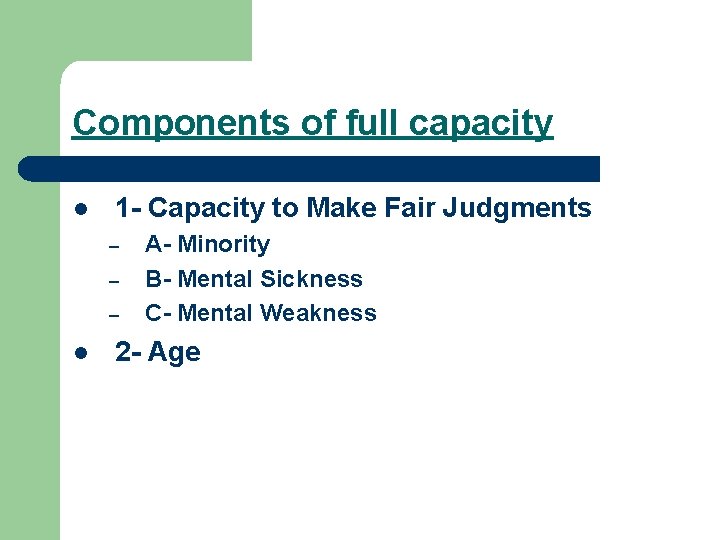 Components of full capacity

- 1- Capacity to Make Fair Judgments
  - A- Minority
  - B- Mental Sickness
  - C- Mental Weakness
- 2- Age